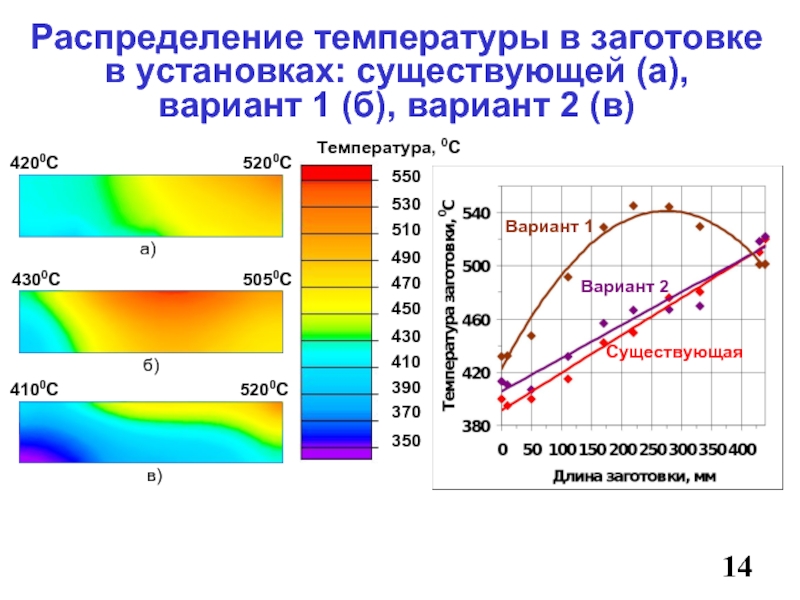 Распределение температуры в заготовке в установках: существующей (а), вариант 1 (б), вариант 2 (в)

$420^0C$ $520^0C$

а)

$430^0C$ $505^0C$

б)

$410^0C$ $520^0C$

в)

Температура, $^0C$

550
530
510
490
470
450
430
410
390
370
350

Температура заготовки, $^0C$

540
500
460
420
380

Вариант 1
Вариант 2
Существующая

0 50 100 150 200 250 300 350 400

Длина заготовки, мм

14